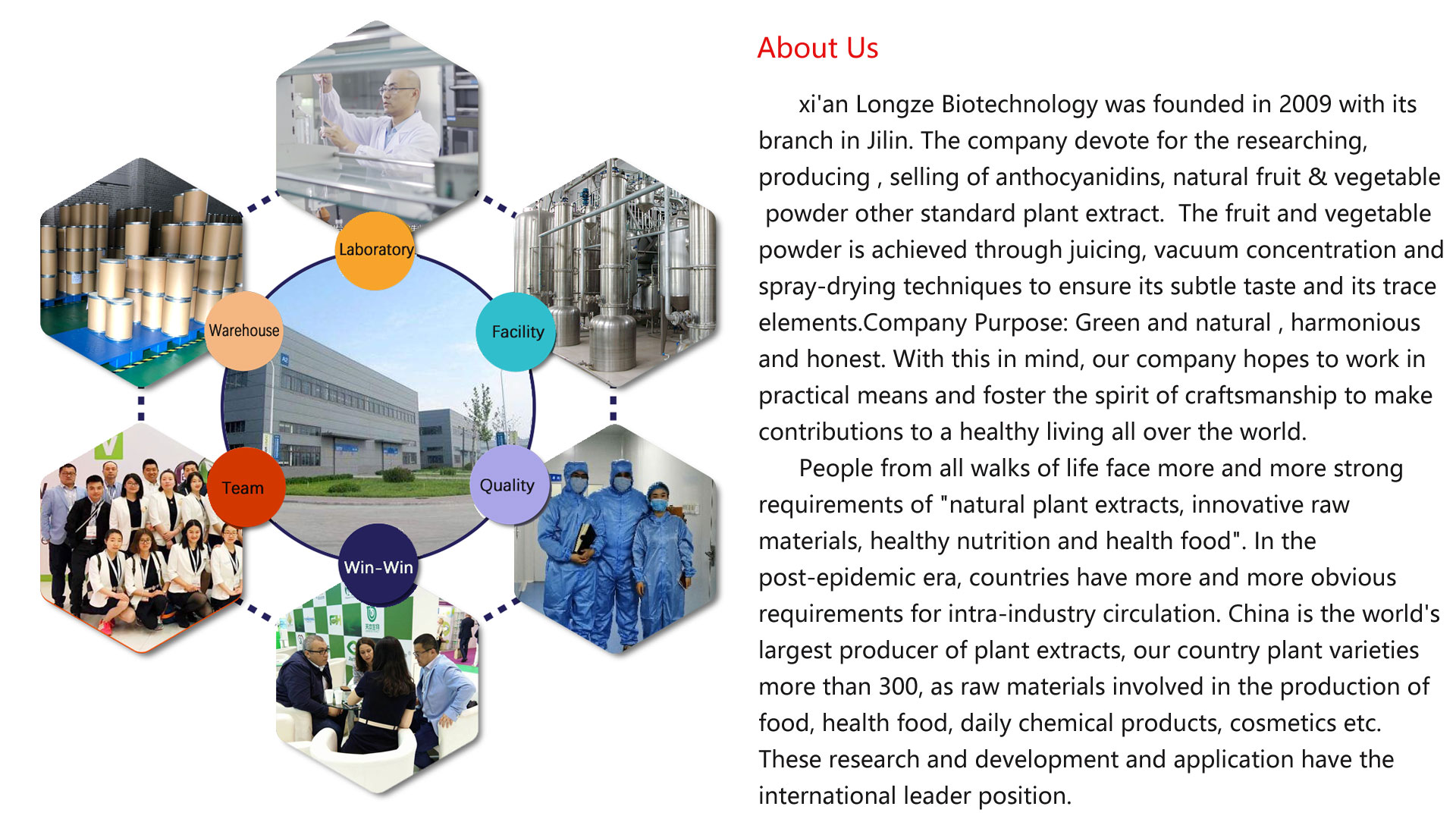 Laboratory

Warehouse

Facility

Team

Quality

Win-Win

About Us

xi'an Longze Biotechnology was founded in 2009 with its branch in Jilin. The company devote for the researching, producing , selling of anthocyanidins, natural fruit & vegetable powder other standard plant extract. The fruit and vegetable powder is achieved through juicing, vacuum concentration and spray-drying techniques to ensure its subtle taste and its trace elements.Company Purpose: Green and natural , harmonious and honest. With this in mind, our company hopes to work in practical means and foster the spirit of craftsmanship to make contributions to a healthy living all over the world.

People from all walks of life face more and more strong requirements of "natural plant extracts, innovative raw materials, healthy nutrition and health food". In the post-epidemic era, countries have more and more obvious requirements for intra-industry circulation. China is the world's largest producer of plant extracts, our country plant varieties more than 300, as raw materials involved in the production of food, health food, daily chemical products, cosmetics etc. These research and development and application have the international leader position.